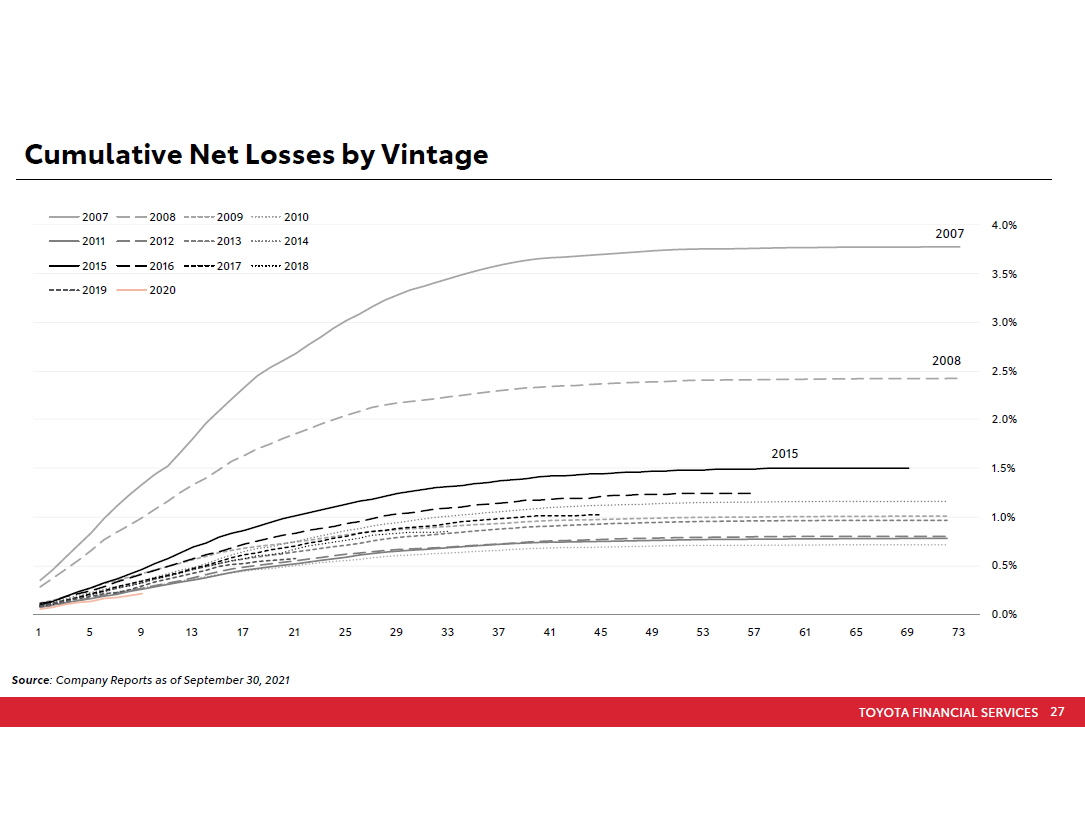 Cumulative Net Losses by Vintage

2007 2008 2009 2010
2011 2012 2013 2014
2015 2016 2017 2018
2019 2020

2007
2008
2015

4.0%
3.5%
3.0%
2.5%
2.0%
1.5%
1.0%
0.5%
0.0%

1 5 9 13 17 21 25 29 33 37 41 45 49 53 57 61 65 69 73

Source: Company Reports as of September 30, 2021

TOYOTA FINANCIAL SERVICES 27